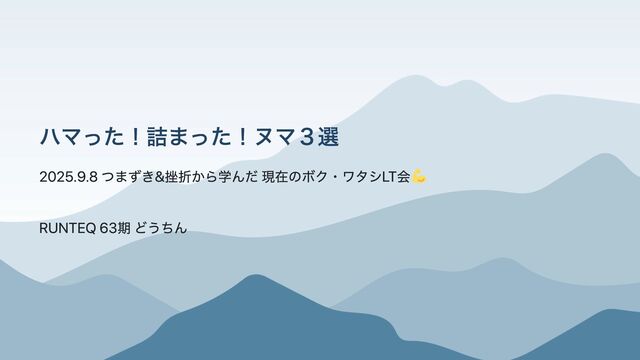 ハマった！詰まった！ヌマ３選

2025.9.8 つまずき&挫折から学んだ 現在のボク・ワタシLT会💪

RUNTEQ 63期 どうちん